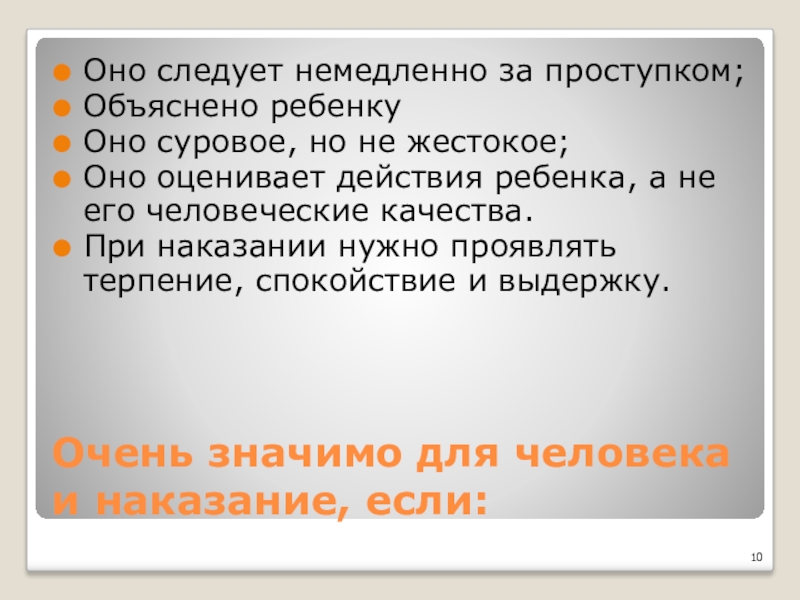 Оно следует немедленно за проступком;
Объяснено ребенку
Оно суровое, но не жестокое;
Оно оценивает действия ребенка, а не его человеческие качества.
При наказании нужно проявлять терпение, спокойствие и выдержку.

Очень значимо для человека и наказание, если:

10